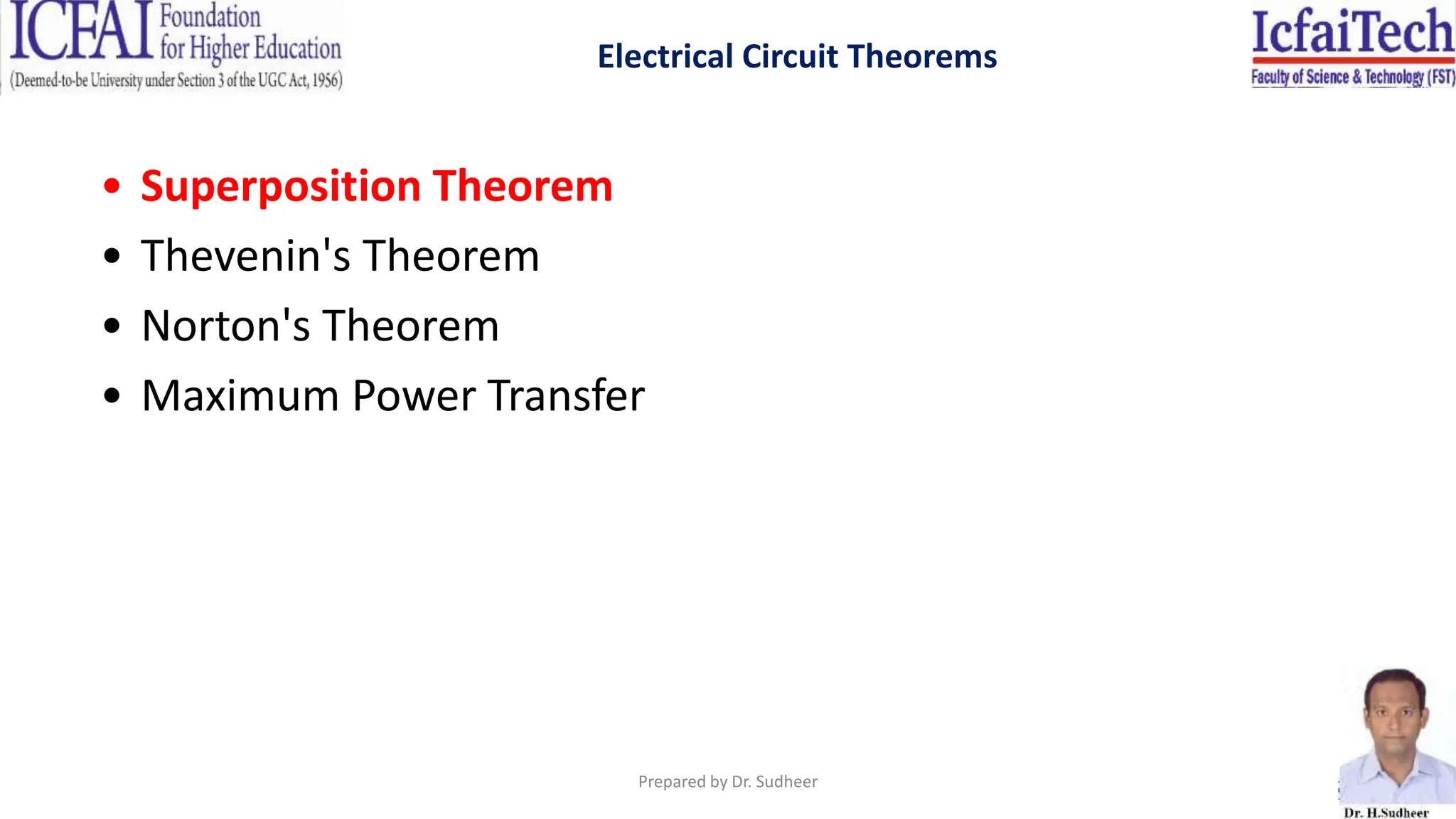 ICFAI Foundation for Higher Education
(Deemed-to-be University under Section 3 of the UGC Act, 1956)

Electrical Circuit Theorems

IcfaiTech
Faculty of Science & Technology (FST)

• Superposition Theorem
• Thevenin's Theorem
• Norton's Theorem
• Maximum Power Transfer

Prepared by Dr. Sudheer

Dr. H.Sudheer